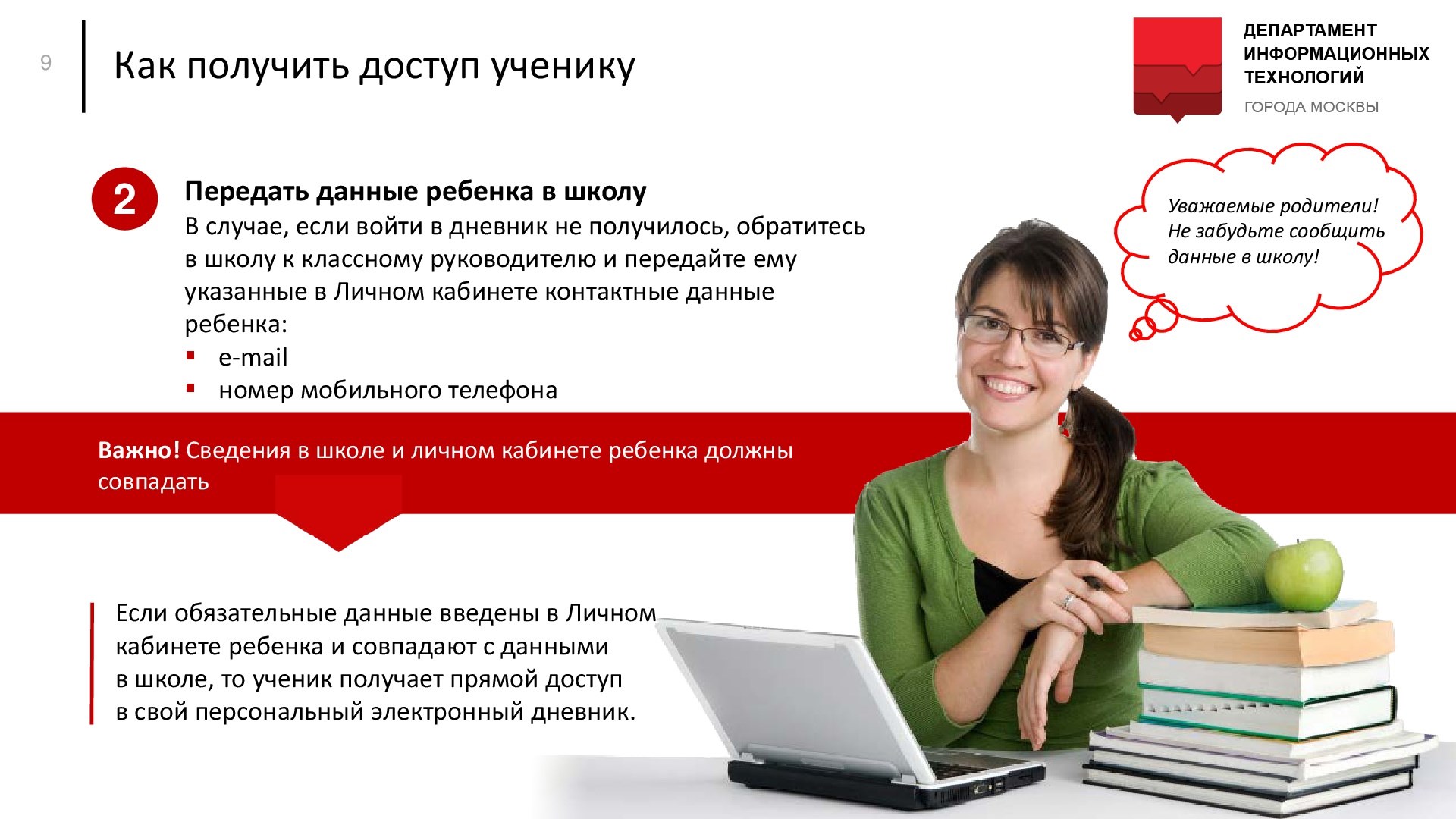 9

Как получить доступ ученику

ДЕПАРТАМЕНТ ИНФОРМАЦИОННЫХ ТЕХНОЛОГИЙ
ГОРОДА МОСКВЫ

2

Передать данные ребенка в школу
В случае, если войти в дневник не получилось, обратитесь в школу к классному руководителю и передайте ему указанные в Личном кабинете контактные данные ребенка:
▪ e-mail
▪ номер мобильного телефона

Уважаемые родители! Не забудьте сообщить данные в школу!

Важно! Сведения в школе и личном кабинете ребенка должны совпадать

Если обязательные данные введены в Личном кабинете ребенка и совпадают с данными в школе, то ученик получает прямой доступ в свой персональный электронный дневник.